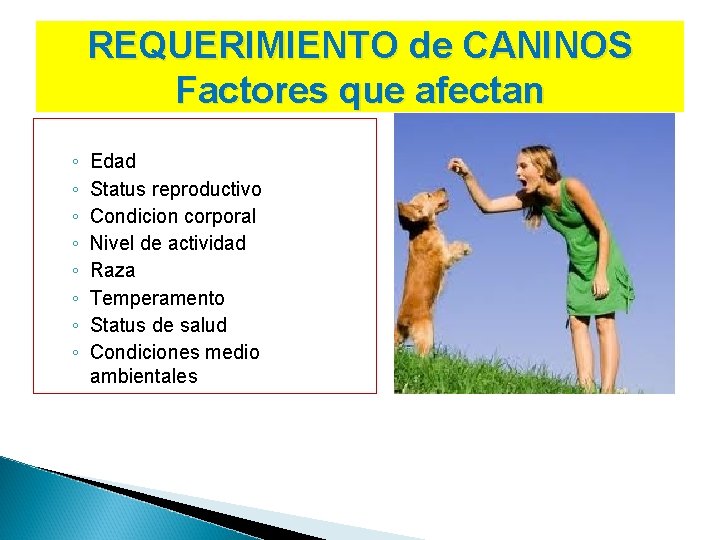 REQUERIMIENTO de CANINOS
Factores que afectan

◦ Edad
◦ Status reproductivo
◦ Condicion corporal
◦ Nivel de actividad
◦ Raza
◦ Temperamento
◦ Status de salud
◦ Condiciones medio ambientales